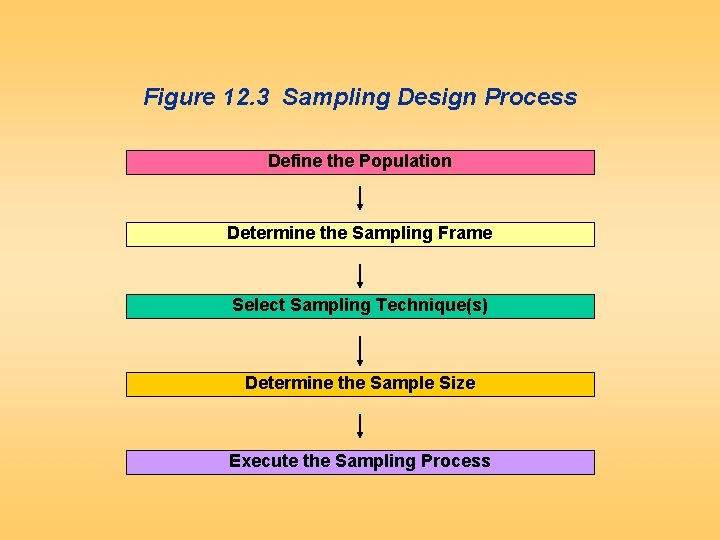 Figure 12.3 Sampling Design Process

Define the Population

Determine the Sampling Frame

Select Sampling Technique(s)

Determine the Sample Size

Execute the Sampling Process